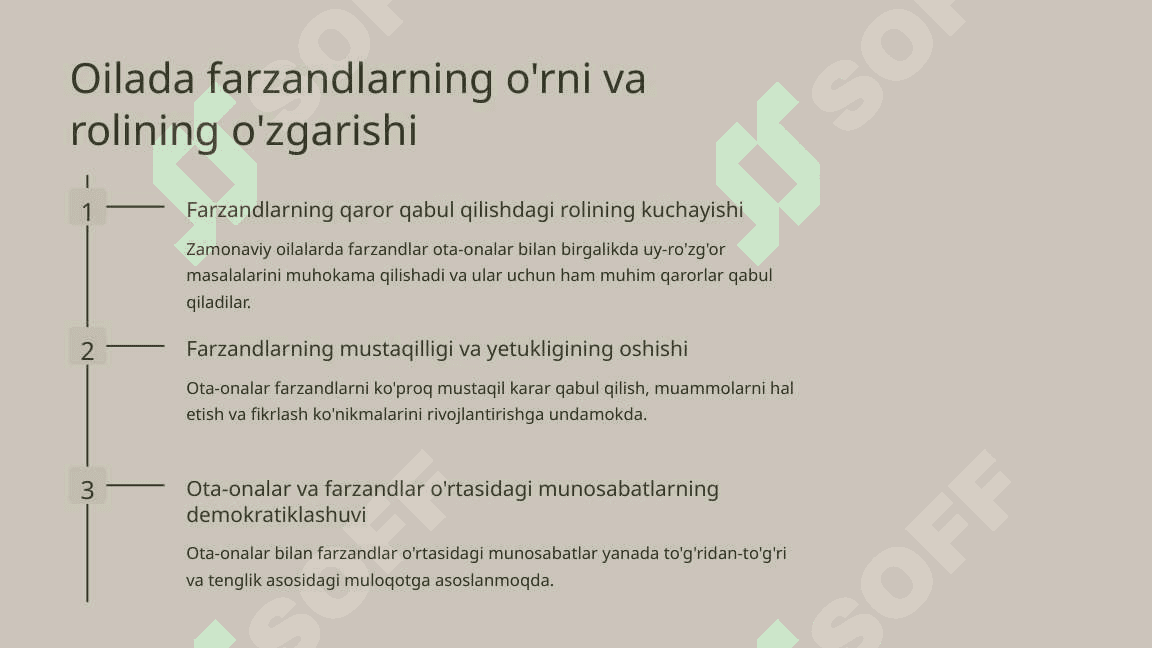 Oilada farzandlarning o'rni va rolining o'zgarishi

1

Farzandlarning qaror qabul qilishdagi rolining kuchayishi

Zamonaviy oilalarda farzandlar ota-onalar bilan birgalikda uy-ro'zg'or masalalarini muhokama qilishadi va ular uchun ham muhim qarorlar qabul qiladilar.

2

Farzandlarning mustaqilligi va yetukligining oshishi

Ota-onalar farzandlarni ko'proq mustaqil karar qabul qilish, muammolarni hal etish va fikrlash ko'nikmalarini rivojlantirishga undamokda.

3

Ota-onalar va farzandlar o'rtasidagi munosabatlarning demokratiklashuvi

Ota-onalar bilan farzandlar o'rtasidagi munosabatlar yanada to'g'ridan-to'g'ri va tenglik asosidagi muloqotga asoslanmoqda.

SOFF SOFF SOFF SOFF